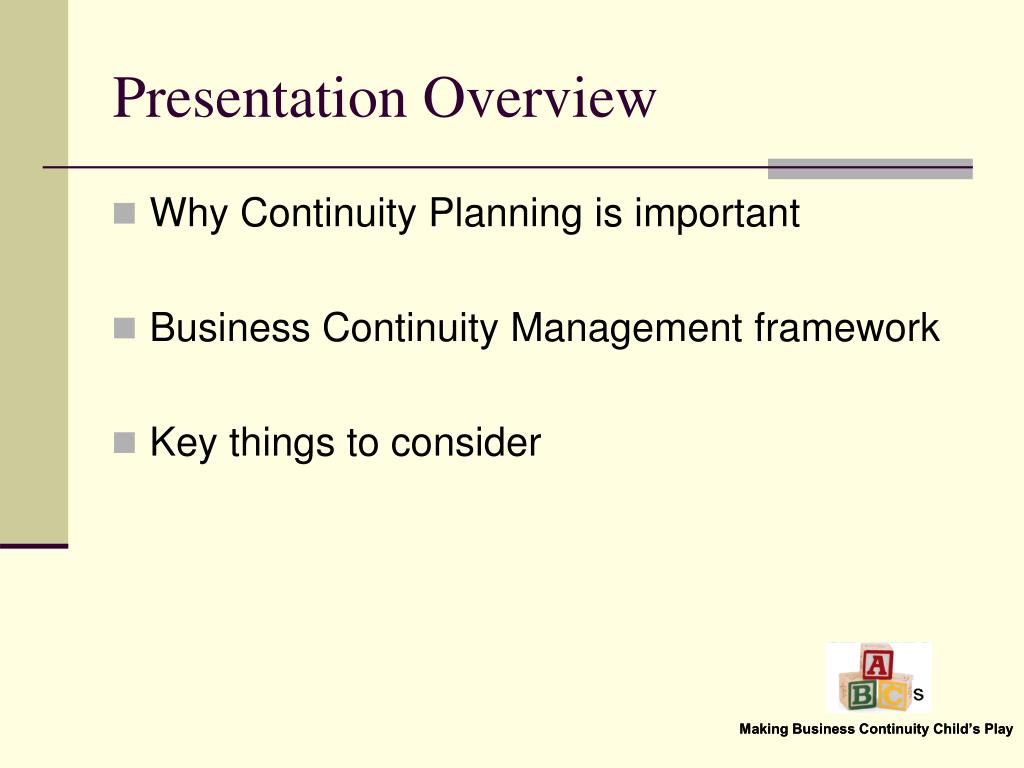 Presentation Overview

Why Continuity Planning is important

Business Continuity Management framework

Key things to consider

A B C s

Making Business Continuity Child's Play